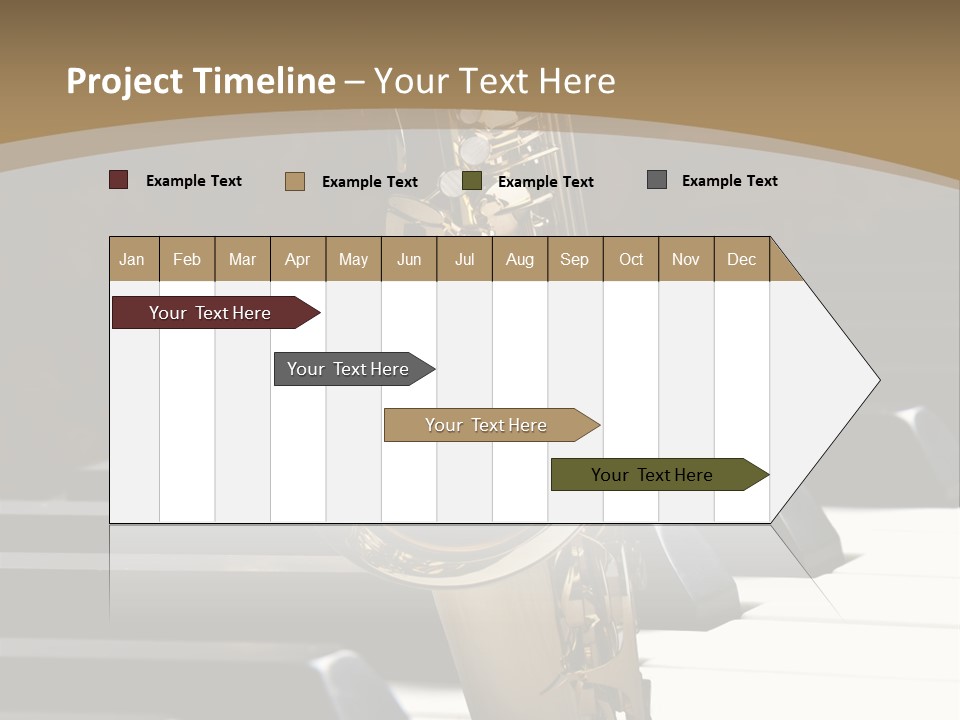 Project Timeline – Your Text Here

Example Text
Example Text
Example Text
Example Text

| Jan | Feb | Mar | Apr | May | Jun | Jul | Aug | Sep | Oct | Nov | Dec |
|---|---|---|---|---|---|---|---|---|---|---|---|

Your Text Here
Your Text Here
Your Text Here
Your Text Here